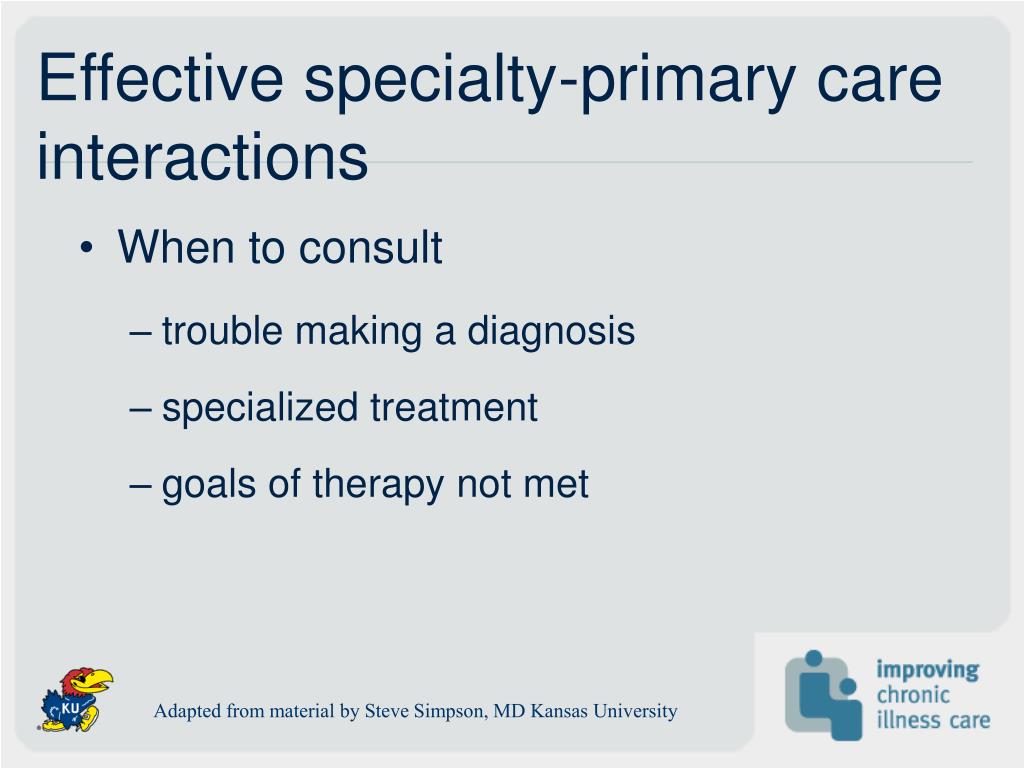 Effective specialty-primary care interactions

• When to consult

– trouble making a diagnosis

– specialized treatment

– goals of therapy not met

KU

Adapted from material by Steve Simpson, MD Kansas University

improving chronic illness care